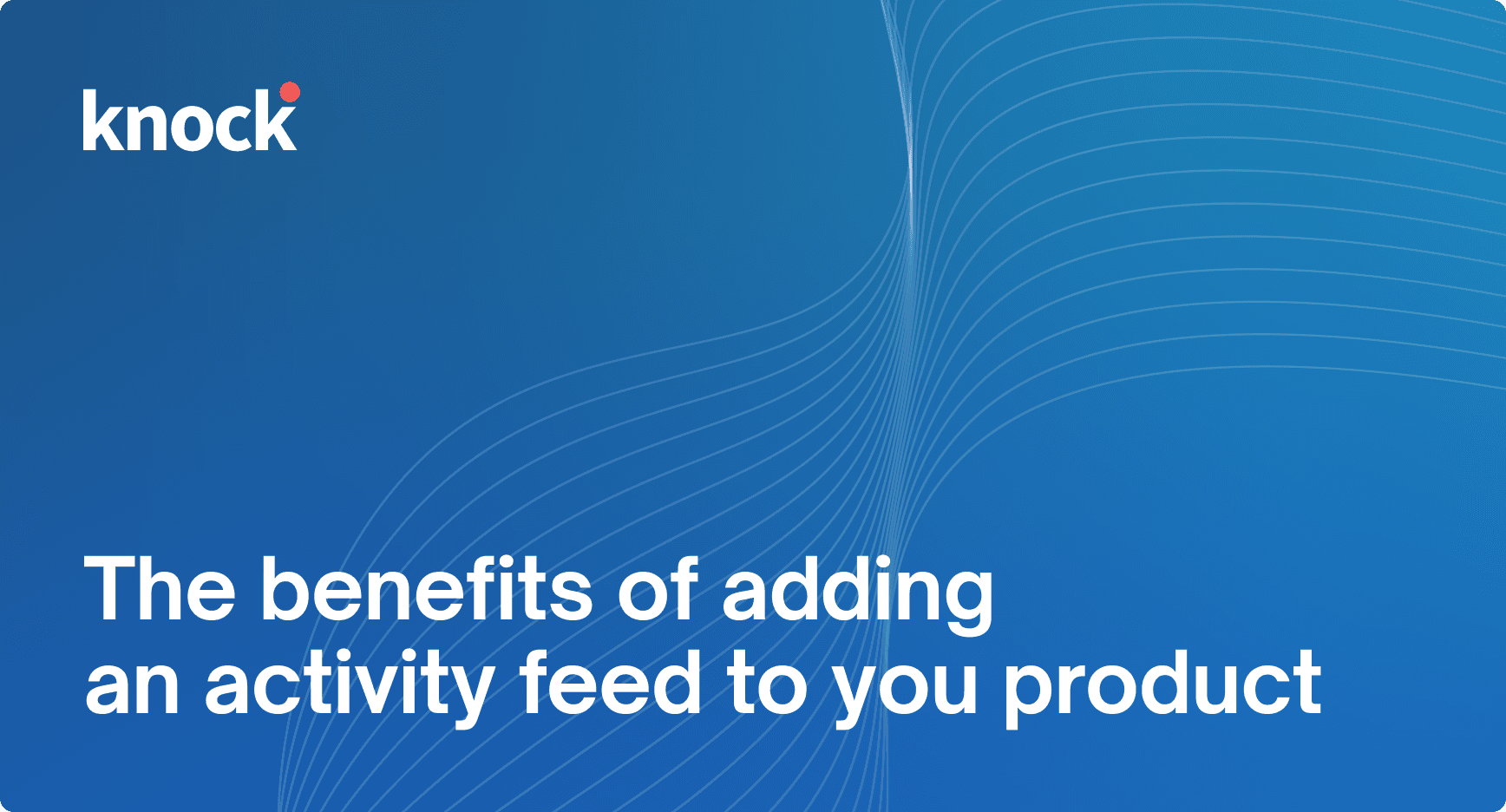 knock

The benefits of adding an activity feed to you product